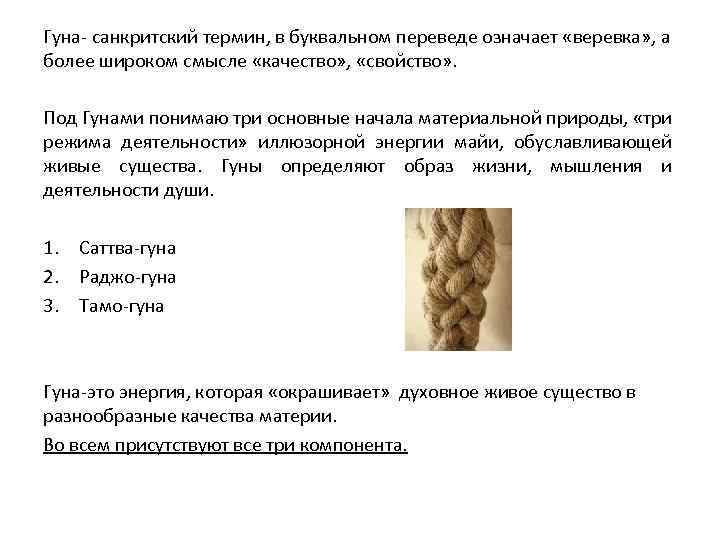 Гуна- санкритский термин, в буквальном переведе означает «веревка», а более широком смысле «качество», «свойство».

Под Гунами понимаю три основные начала материальной природы, «три режима деятельности» иллюзорной энергии майи, обуславливающей живые существа. Гуны определяют образ жизни, мышления и деятельности души.

1. Саттва-гуна
2. Раджо-гуна
3. Тамо-гуна

Гуна-это энергия, которая «окрашивает» духовное живое существо в разнообразные качества материи.

Во всем присутствуют все три компонента.